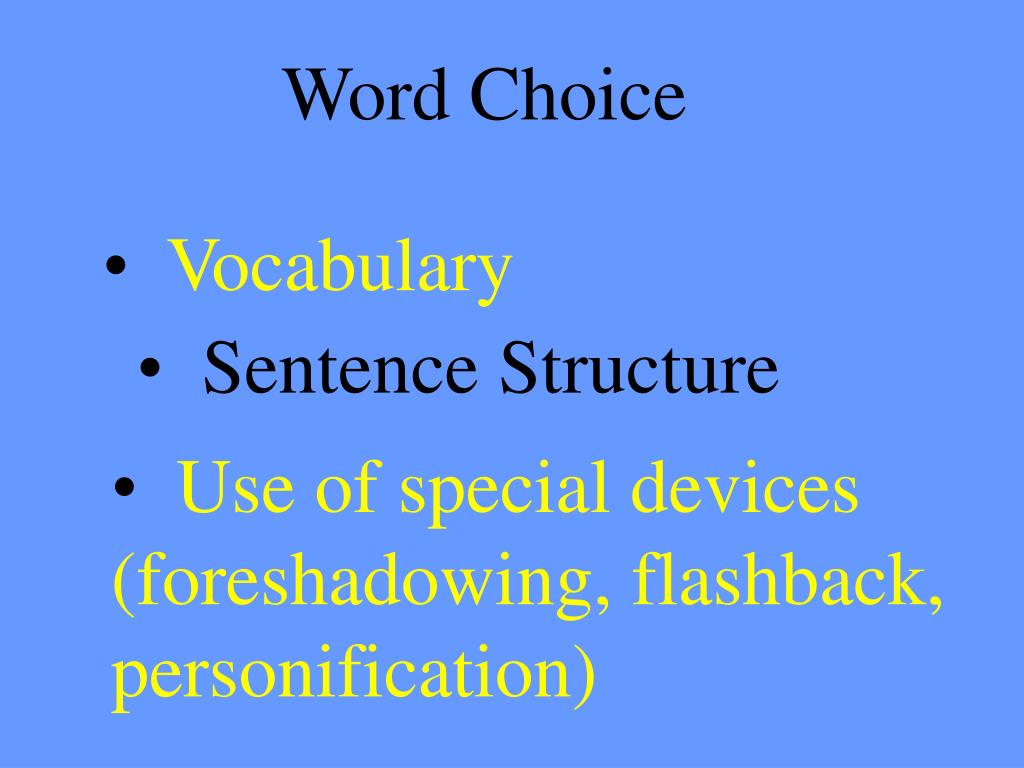 Word Choice

• Vocabulary

• Sentence Structure

• Use of special devices (foreshadowing, flashback, personification)